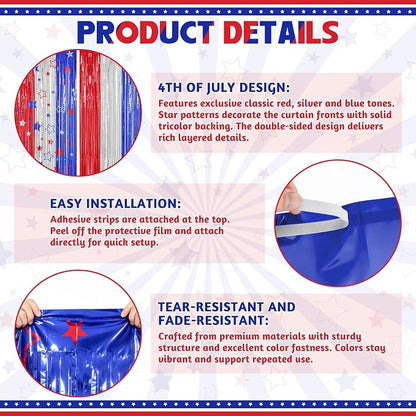 PRODUCT DETAILS

4TH OF JULY DESIGN:
Features exclusive classic red, silver and blue tones. Star patterns decorate the curtain fronts with solid tricolor backing. The double-sided design delivers rich layered details.

EASY INSTALLATION:
Adhesive strips are attached at the top. Peel off the protective film and attach directly for quick setup.

TEAR-RESISTANT AND FADE-RESISTANT:
Crafted from premium materials with sturdy structure and excellent color fastness. Colors stay vibrant and support repeated use.